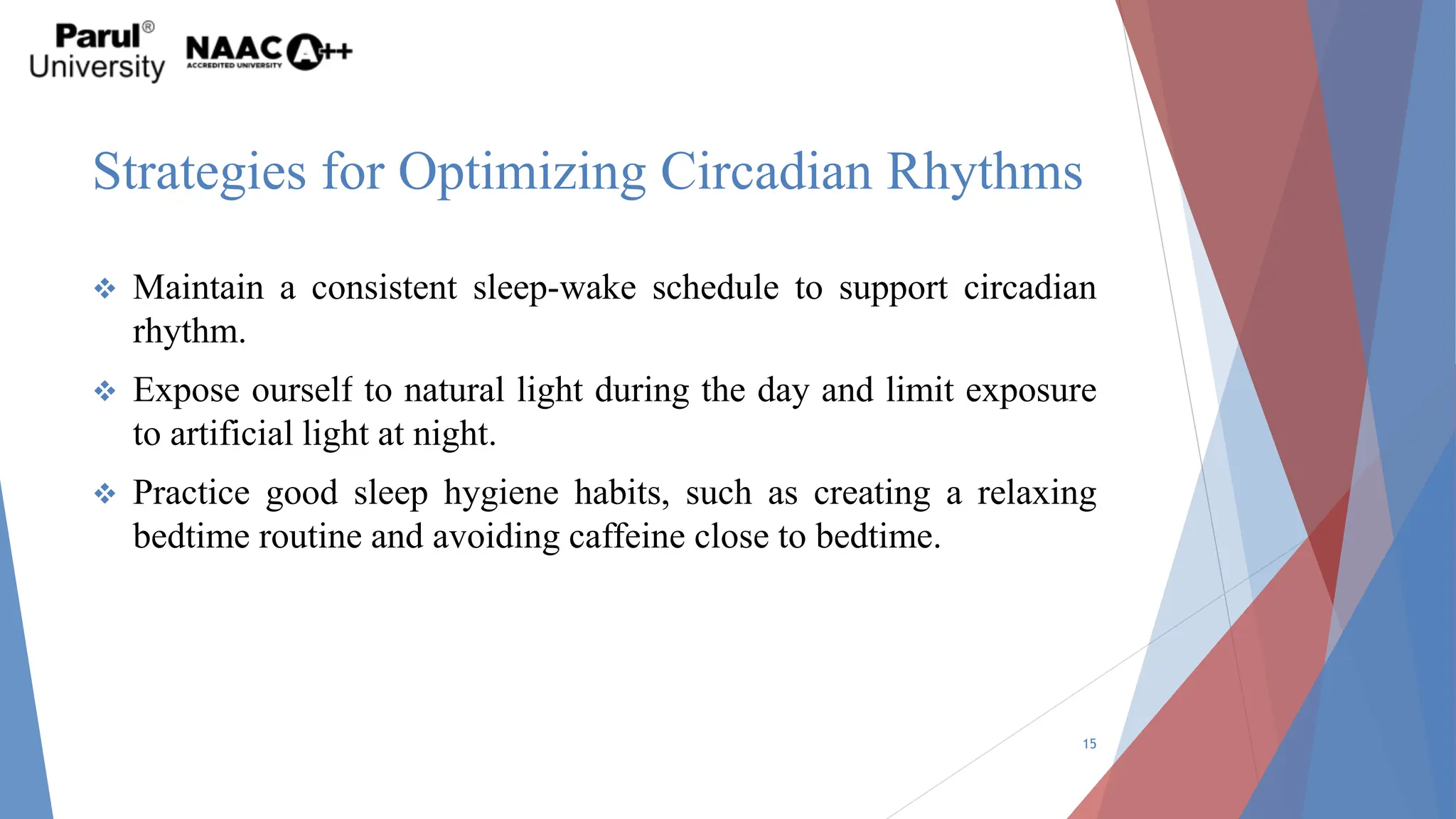 Parul® University NAAC A++ ACCREDITED UNIVERSITY

Strategies for Optimizing Circadian Rhythms

❖ Maintain a consistent sleep-wake schedule to support circadian rhythm.

❖ Expose ourself to natural light during the day and limit exposure to artificial light at night.

❖ Practice good sleep hygiene habits, such as creating a relaxing bedtime routine and avoiding caffeine close to bedtime.

15